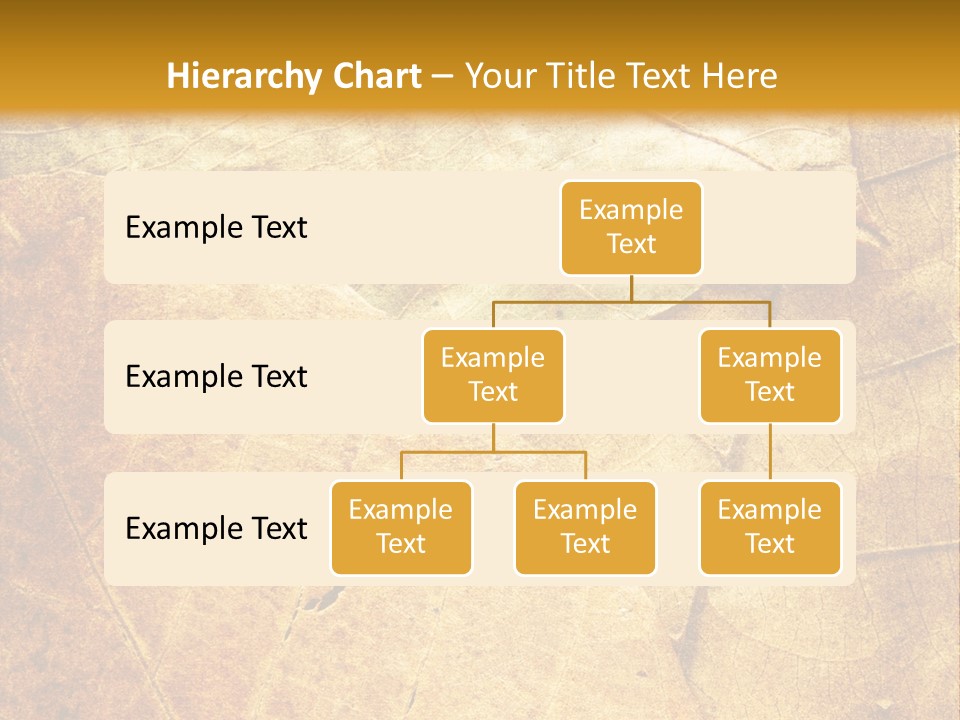 Hierarchy Chart – Your Title Text Here

Example Text

Example Text

Example Text

Example Text

Example Text

Example Text

Example Text

Example Text

Example Text